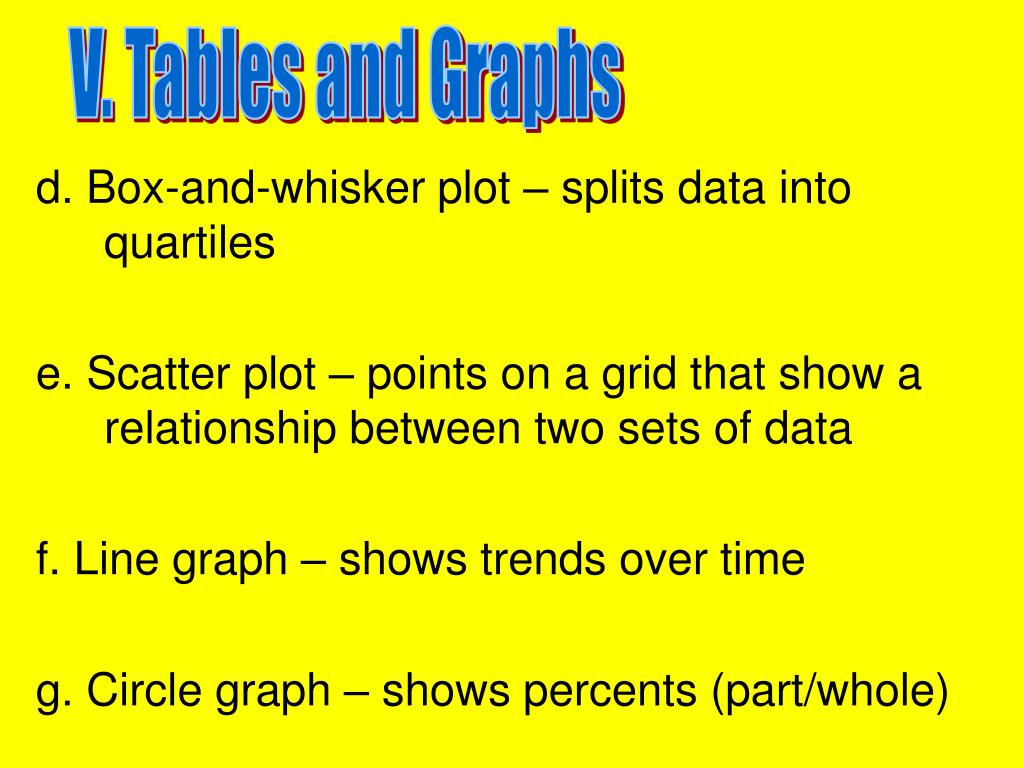 V. Tables and Graphs

d. Box-and-whisker plot – splits data into quartiles

e. Scatter plot – points on a grid that show a relationship between two sets of data

f. Line graph – shows trends over time

g. Circle graph – shows percents (part/whole)